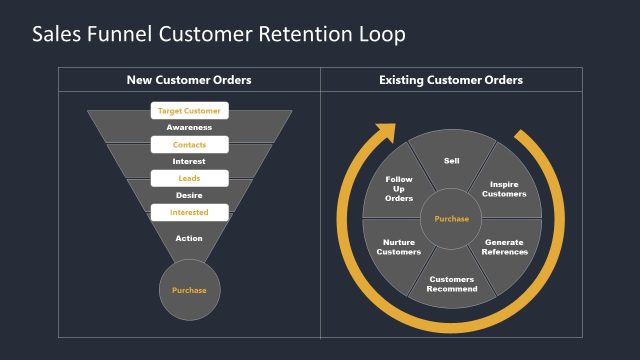 Sales Funnel Customer Retention Loop

New Customer Orders

Target Customer

Awareness

Contacts

Interest

Leads

Desire

Interested

Action

Purchase

Existing Customer Orders

Sell

Inspire Customers

Generate References

Customers Recommend

Nurture Customers

Follow Up Orders

Purchase